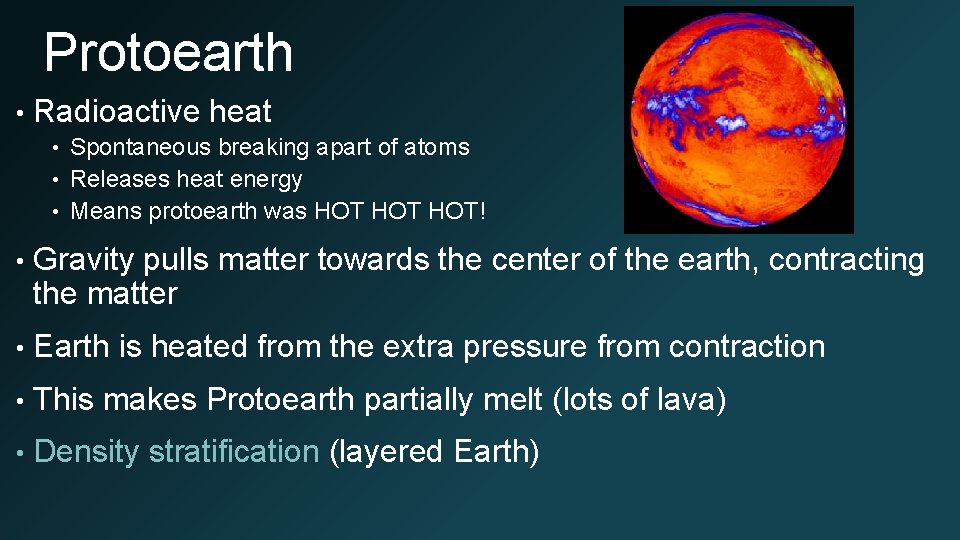 Protoearth

• Radioactive heat
  • Spontaneous breaking apart of atoms
  • Releases heat energy
  • Means protoearth was HOT HOT HOT!

• Gravity pulls matter towards the center of the earth, contracting the matter

• Earth is heated from the extra pressure from contraction

• This makes Protoearth partially melt (lots of lava)

• Density stratification (layered Earth)